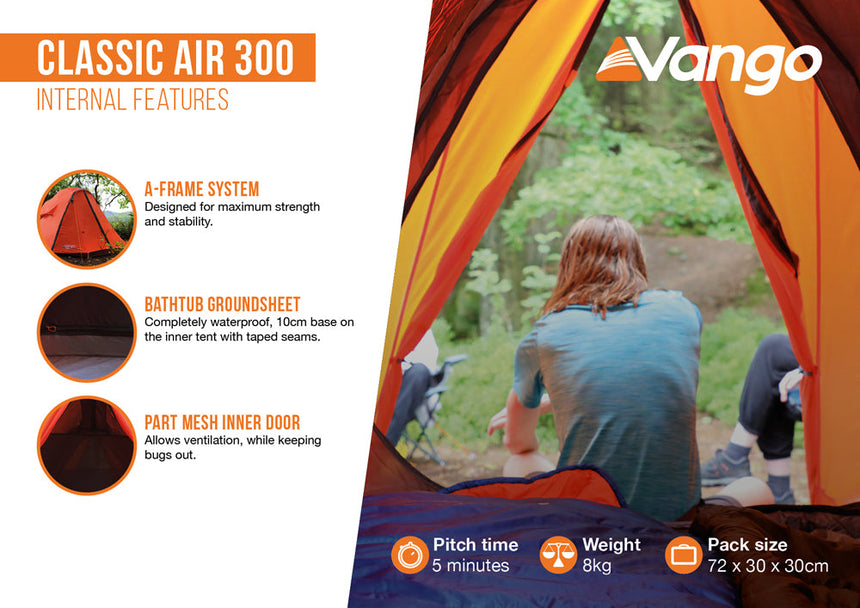 CLASSIC AIR 300
INTERNAL FEATURES

Vango

A-FRAME SYSTEM
Designed for maximum strength and stability.

BATHTUB GROUNDSHEET
Completely waterproof, 10cm base on the inner tent with taped seams.

PART MESH INNER DOOR
Allows ventilation, while keeping bugs out.

Pitch time
5 minutes

Weight
8kg

Pack size
72 x 30 x 30cm